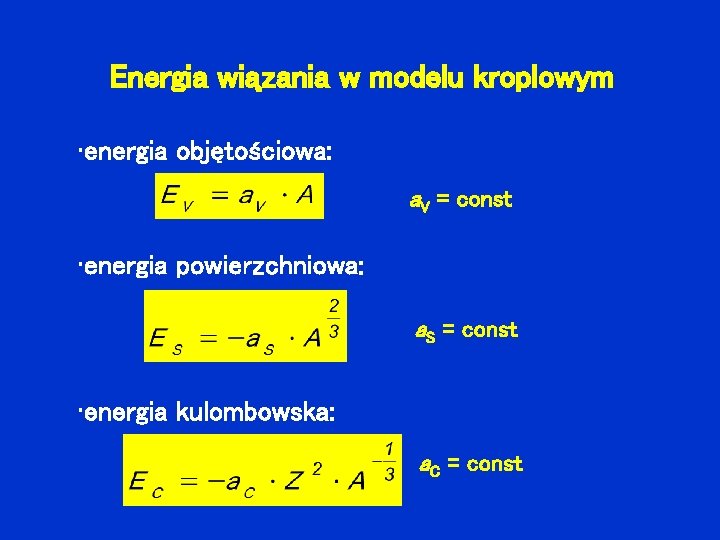 Energia wiązania w modelu kroplowym

·energia objętościowa:

$E_V = a_V \cdot A$

$a_V$ = const

·energia powierzchniowa:

$E_S = -a_S \cdot A^{\frac{2}{3}}$

$a_S$ = const

·energia kulombowska:

$E_C = -a_C \cdot Z^2 \cdot A^{-\frac{1}{3}}$

$a_C$ = const